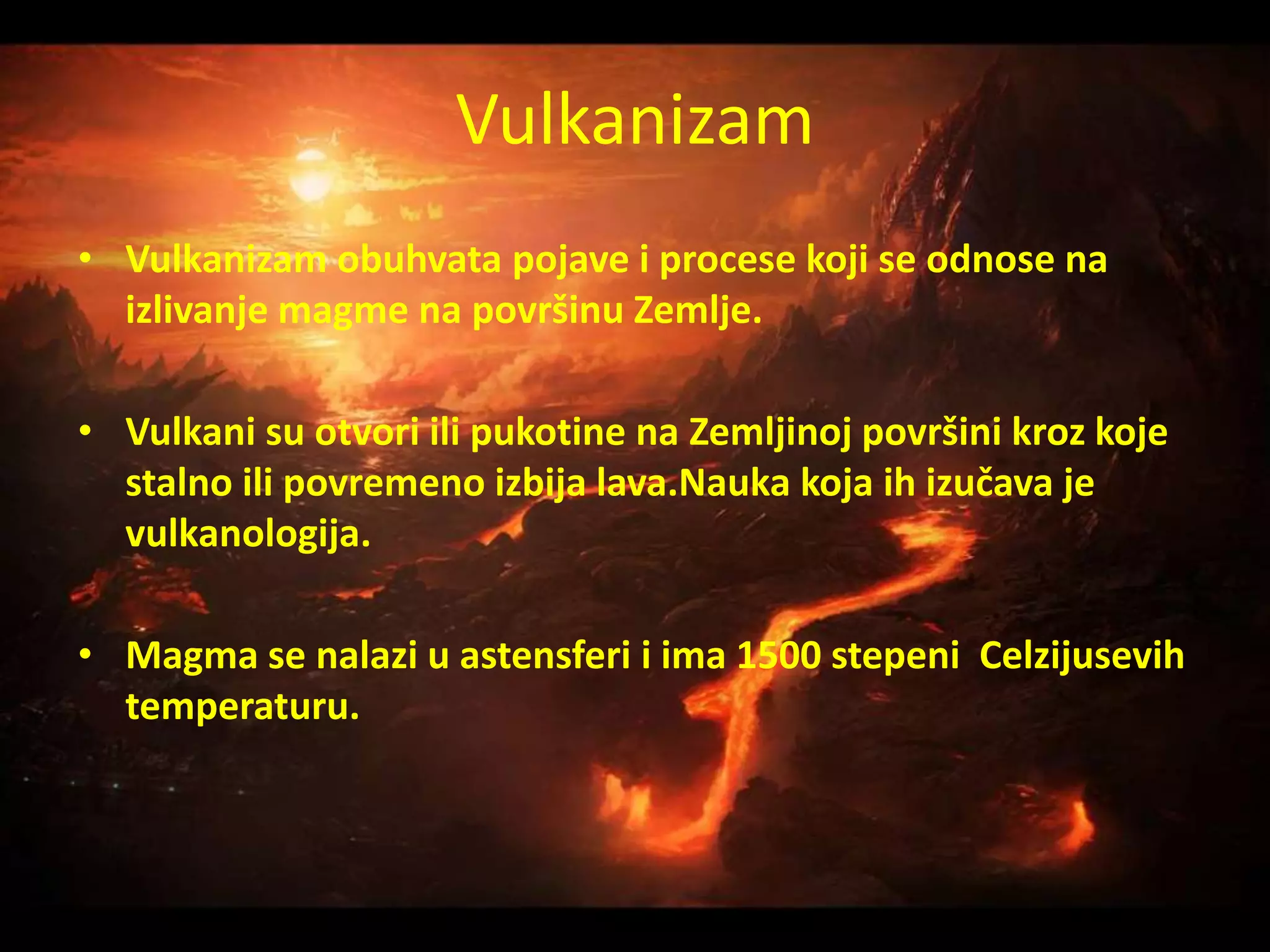 Vulkanizam

• Vulkanizam obuhvata pojave i procese koji se odnose na izlivanje magme na površinu Zemlje.

• Vulkani su otvori ili pukotine na Zemljinoj površini kroz koje stalno ili povremeno izbija lava.Nauka koja ih izučava je vulkanologija.

• Magma se nalazi u astensferi i ima 1500 stepeni Celzijusevih temperaturu.